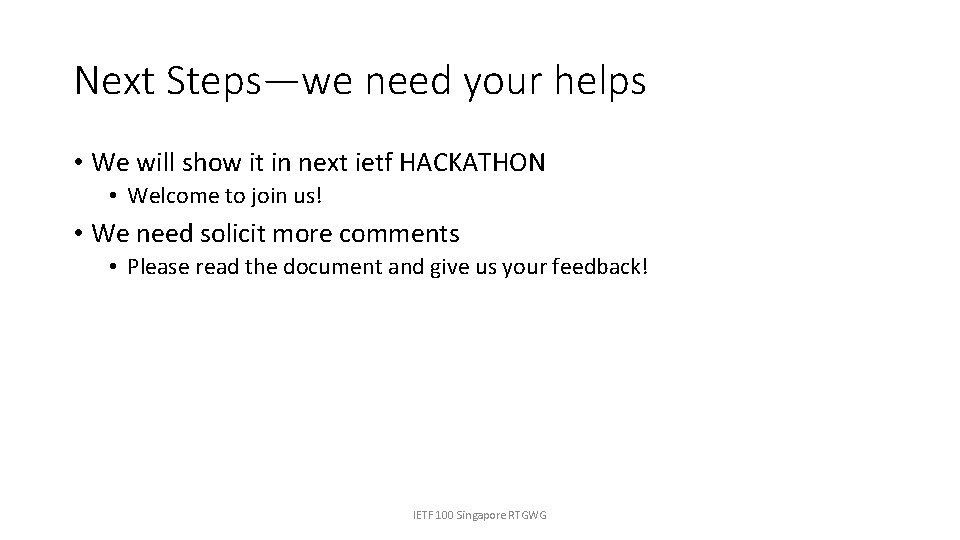 Next Steps—we need your helps

• We will show it in next ietf HACKATHON
  • Welcome to join us!
• We need solicit more comments
  • Please read the document and give us your feedback!

IETF 100 Singapore RTGWG